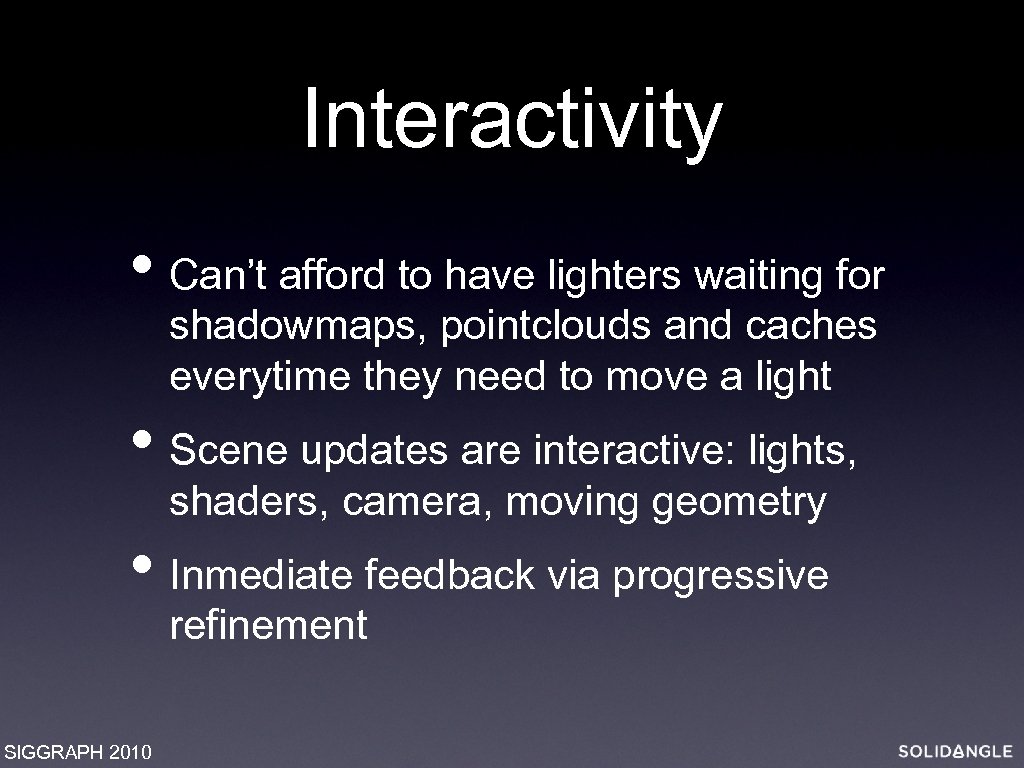 Interactivity

• Can’t afford to have lighters waiting for shadowmaps, pointclouds and caches everytime they need to move a light

• Scene updates are interactive: lights, shaders, camera, moving geometry

• Inmediate feedback via progressive refinement

SIGGRAPH 2010

SOLIDANGLE